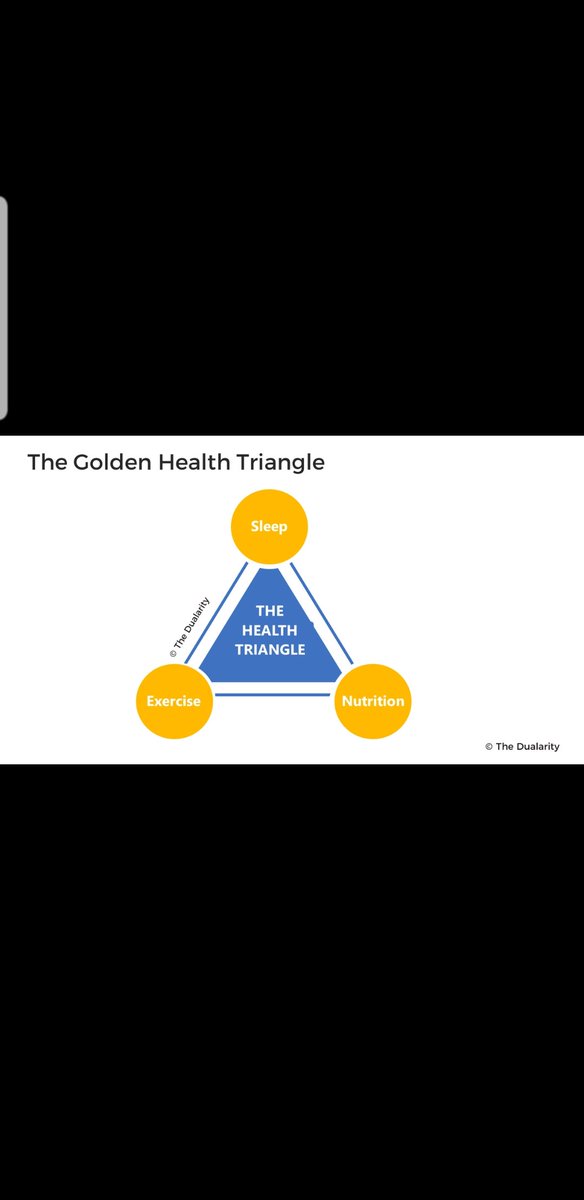 The Golden Health Triangle

Sleep

© The Dualarity

THE HEALTH TRIANGLE

Exercise

Nutrition

© The Dualarity